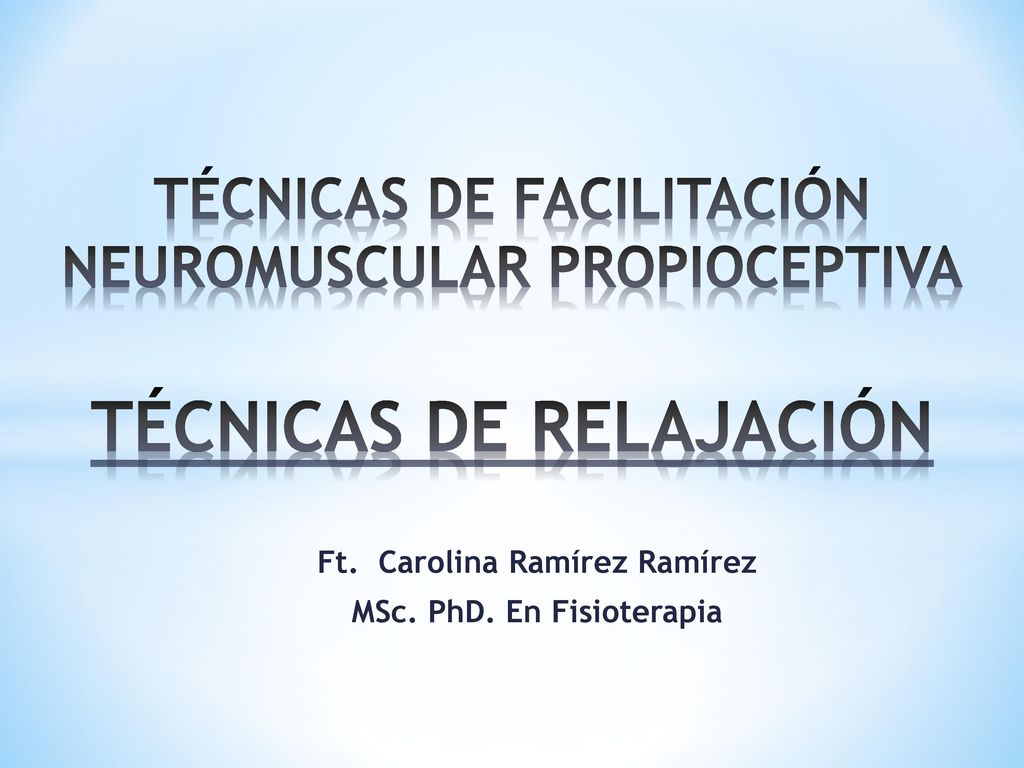 TÉCNICAS DE FACILITACIÓN NEUROMUSCULAR PROPIOCEPTIVA

TÉCNICAS DE RELAJACIÓN

Ft. Carolina Ramírez Ramírez
MSc. PhD. En Fisioterapia